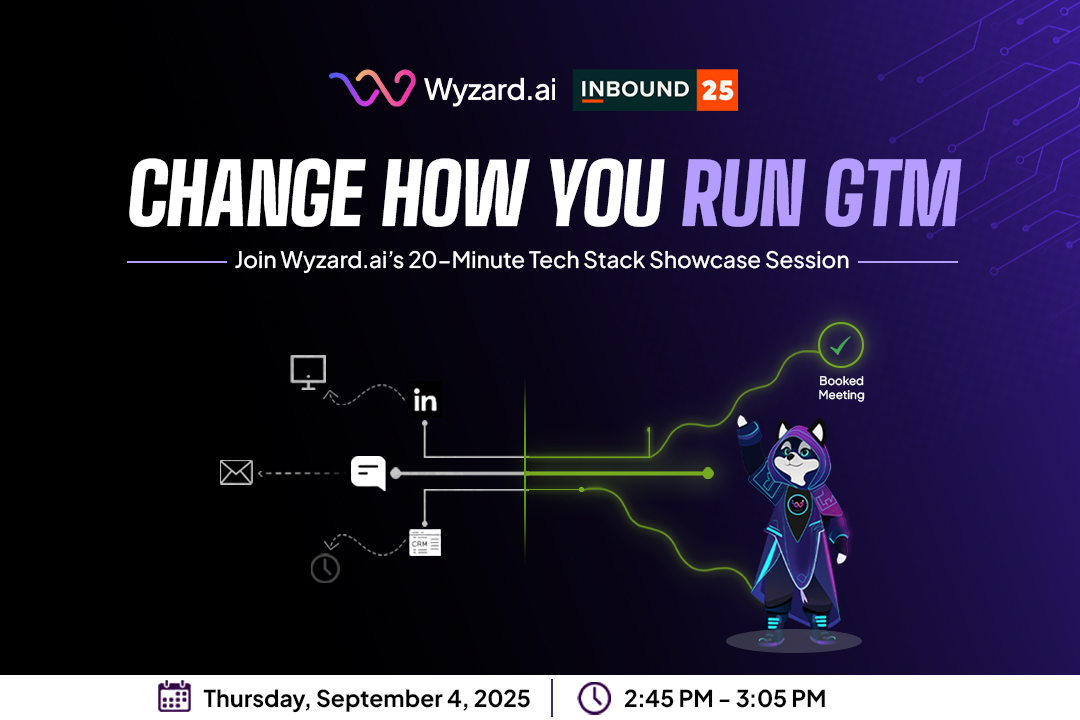 Wyzard.ai INBOUND 25

CHANGE HOW YOU RUN GTM

Join Wyzard.ai's 20-Minute Tech Stack Showcase Session

in

CRM

Booked Meeting

Thursday, September 4, 2025 | 2:45 PM - 3:05 PM